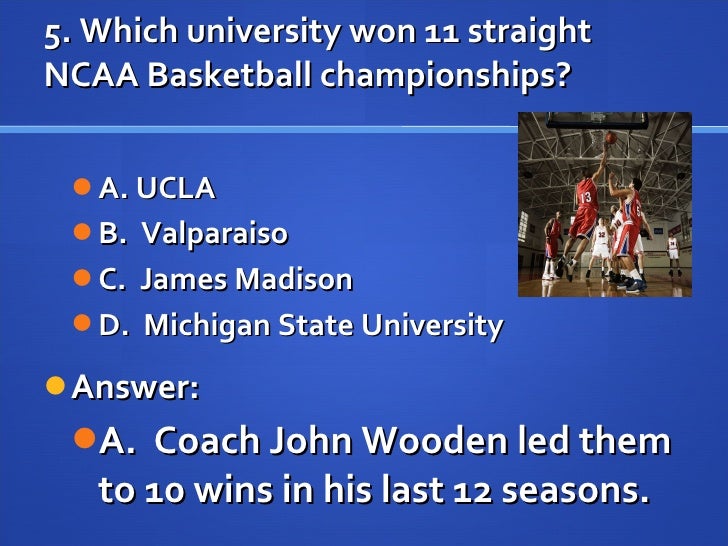 5. Which university won 11 straight NCAA Basketball championships?

A. UCLA
B. Valparaiso
C. James Madison
D. Michigan State University

Answer:
A. Coach John Wooden led them to 10 wins in his last 12 seasons.